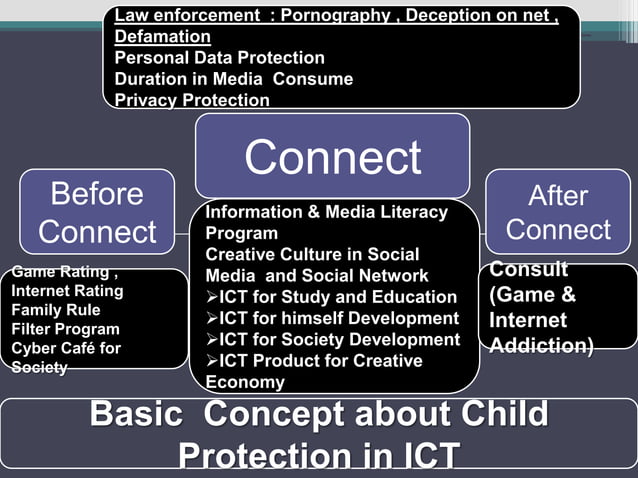 Law enforcement : Pornography , Deception on net , Defamation
Personal Data Protection
Duration in Media Consume
Privacy Protection

Connect

Before Connect

Game Rating ,
Internet Rating
Family Rule
Filter Program
Cyber Café for Society

Information & Media Literacy Program
Creative Culture in Social Media and Social Network
➢ICT for Study and Education
➢ICT for himself Development
➢ICT for Society Development
➢ICT Product for Creative Economy

After Connect

Consult (Game & Internet Addiction)

Basic Concept about Child Protection in ICT